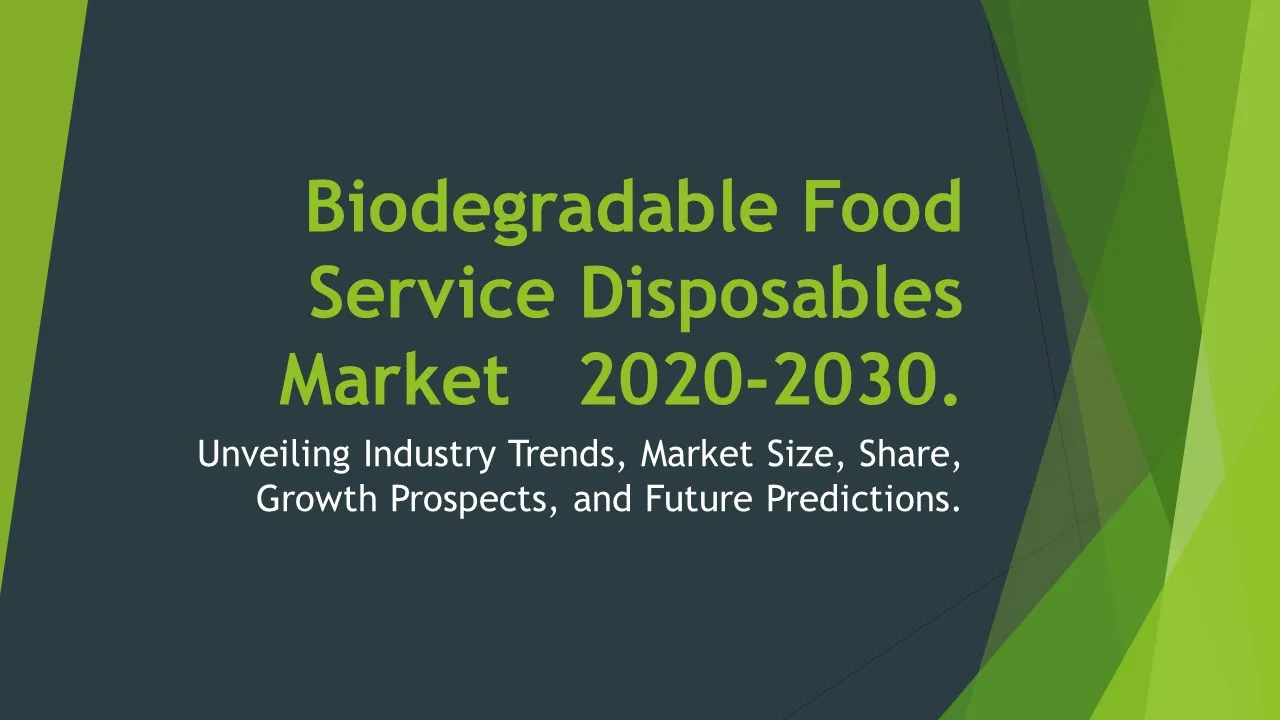 Biodegradable Food Service Disposables Market 2020-2030.

Unveiling Industry Trends, Market Size, Share, Growth Prospects, and Future Predictions.